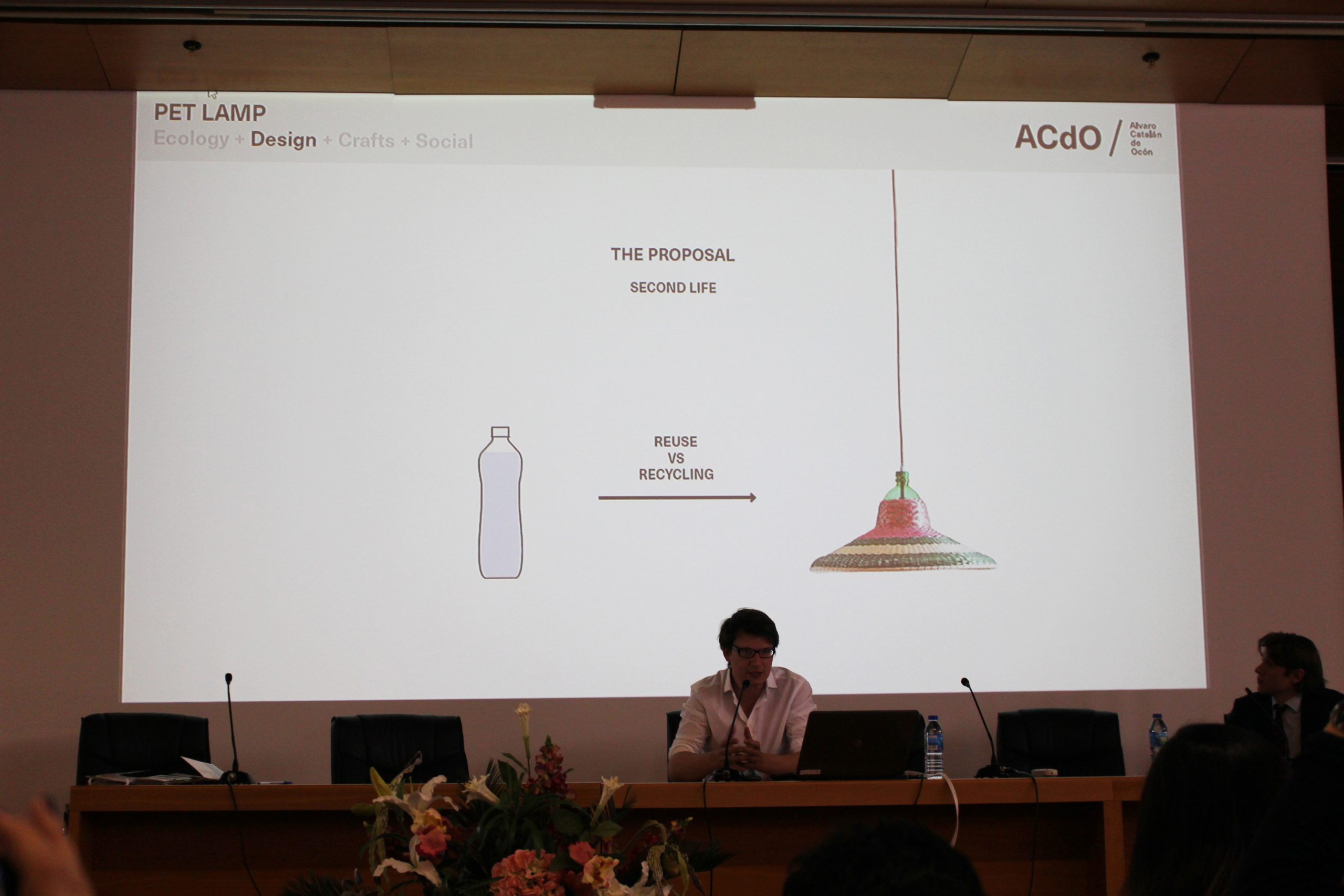 PET LAMP
Ecology + Design + Crafts + Social

ACdO / Alvaro Catalán de Ocón

THE PROPOSAL

SECOND LIFE

REUSE
VS
RECYCLING